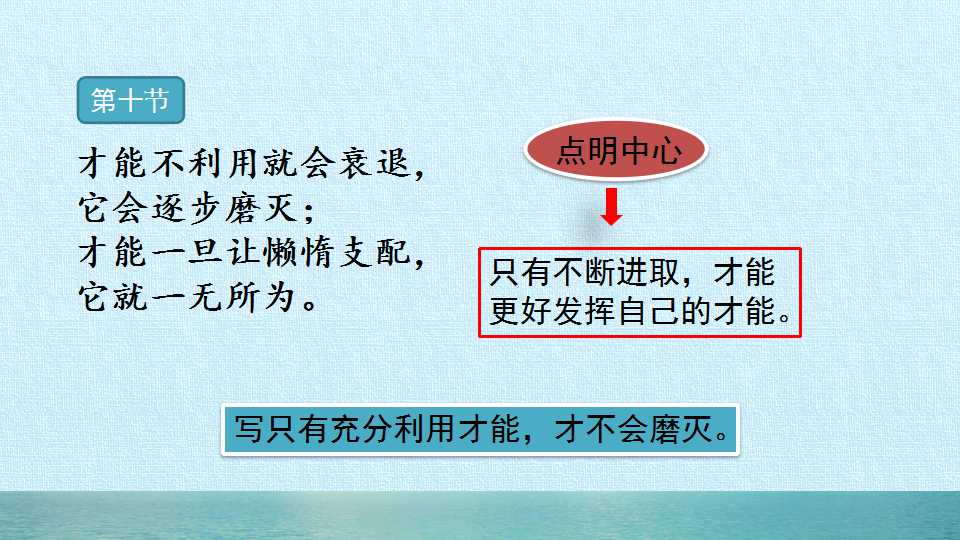 第十节

才能不利用就会衰退，
它会逐步磨灭；
才能一旦让懒惰支配，
它就一无所为。

点明中心

只有不断进取，才能更好发挥自己的才能。

写只有充分利用才能，才不会磨灭。